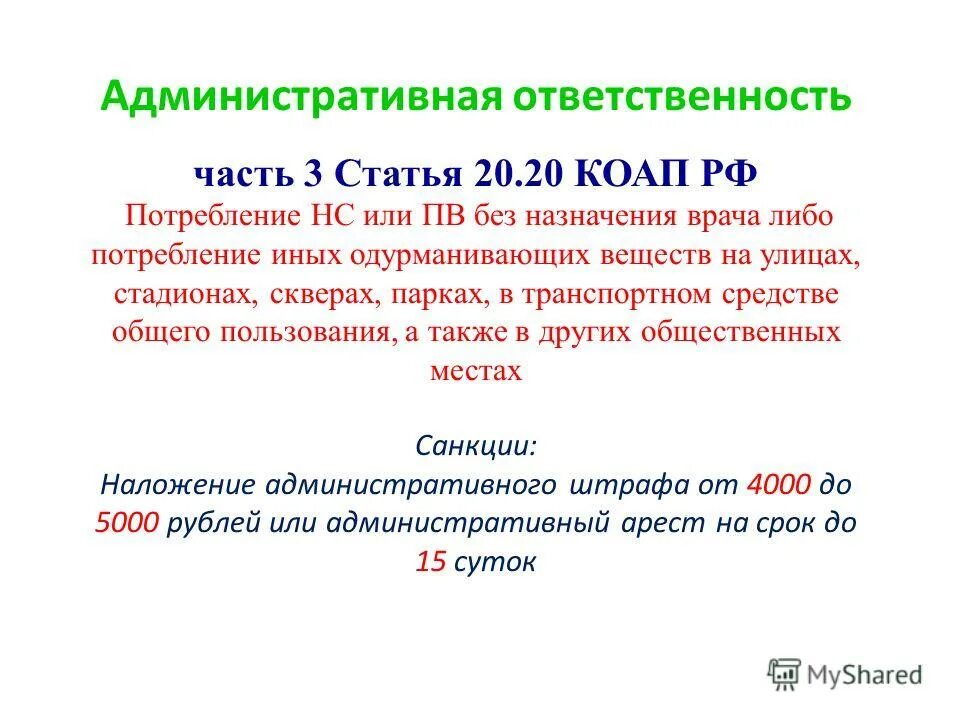 Административная ответственность

часть 3 Статья 20.20 КОАП РФ

Потребление НС или ПВ без назначения врача либо потребление иных одурманивающих веществ на улицах, стадионах, скверах, парках, в транспортном средстве общего пользования, а также в других общественных местах

Санкции:
Наложение административного штрафа от 4000 до 5000 рублей или административный арест на срок до 15 суток

MyShared